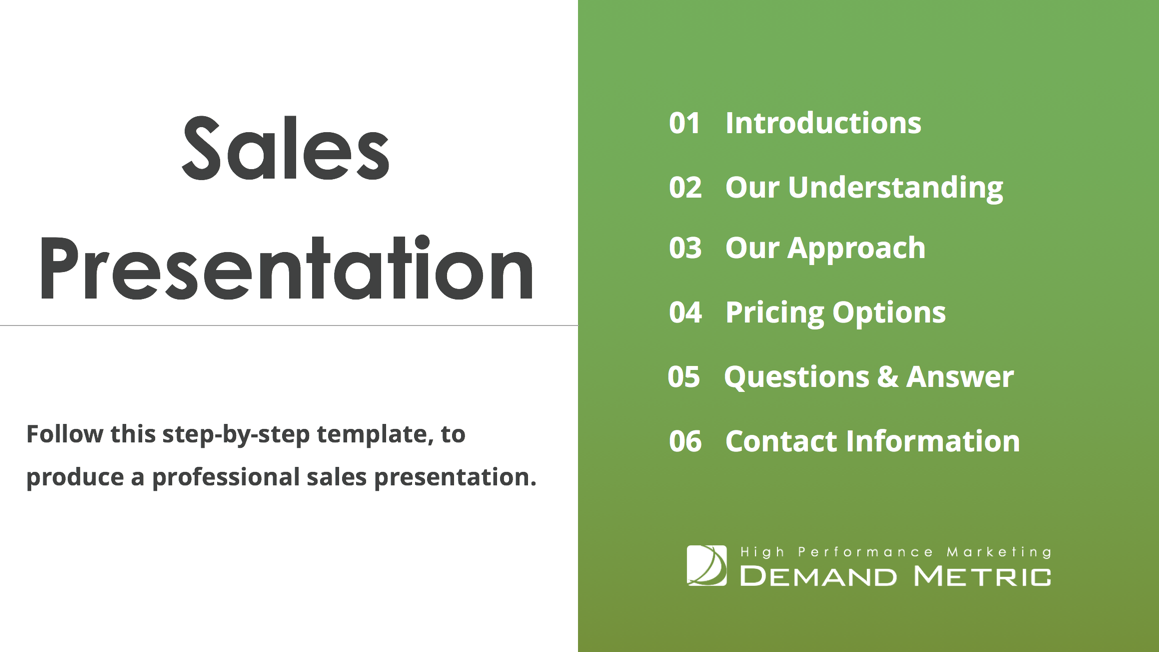 Sales Presentation

Follow this step-by-step template, to produce a professional sales presentation.

01 Introductions

02 Our Understanding

03 Our Approach

04 Pricing Options

05 Questions & Answer

06 Contact Information

High Performance Marketing
DEMAND METRIC